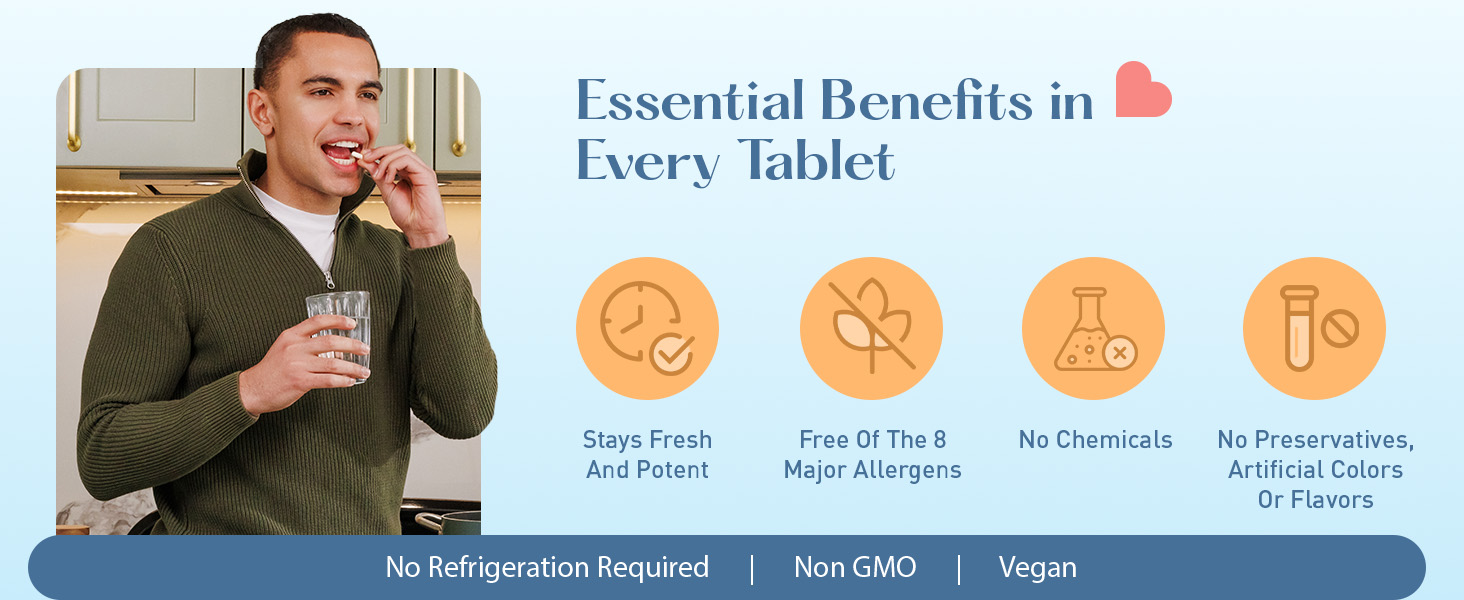 Essential Benefits in Every Tablet

Stays Fresh And Potent

Free Of The 8 Major Allergens

No Chemicals

No Preservatives, Artificial Colors Or Flavors

No Refrigeration Required | Non GMO | Vegan